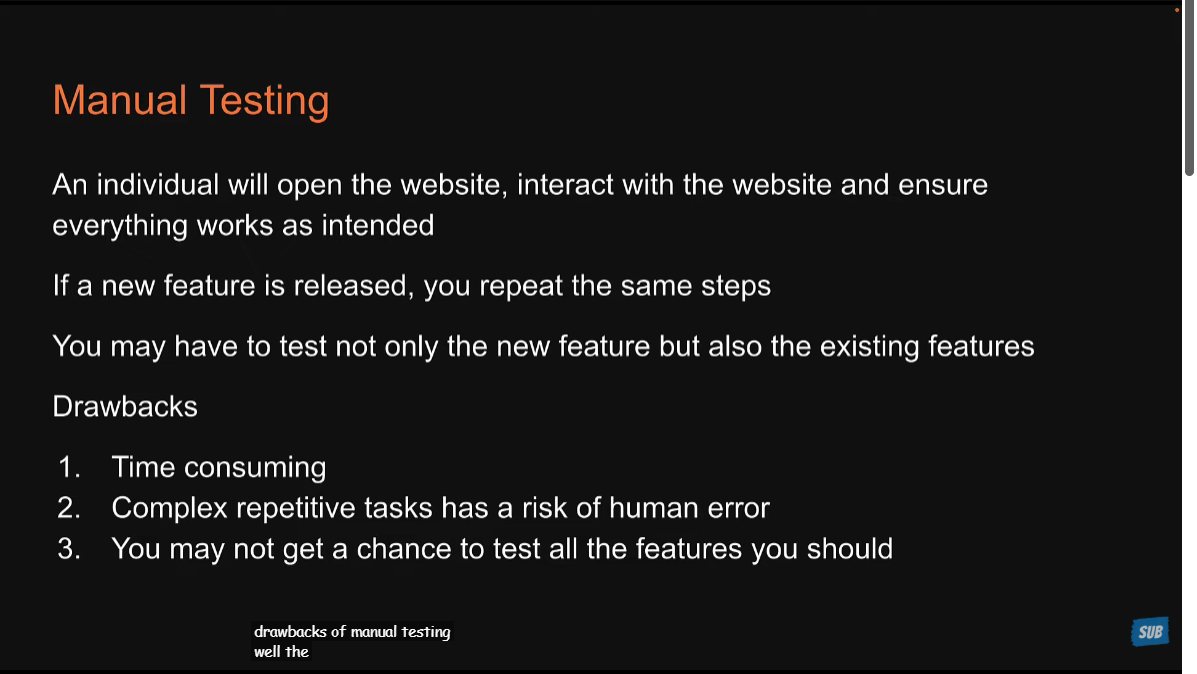 Manual Testing

An individual will open the website, interact with the website and ensure everything works as intended

If a new feature is released, you repeat the same steps

You may have to test not only the new feature but also the existing features

Drawbacks

1. Time consuming
2. Complex repetitive tasks has a risk of human error
3. You may not get a chance to test all the features you should

drawbacks of manual testing
well the

SUB